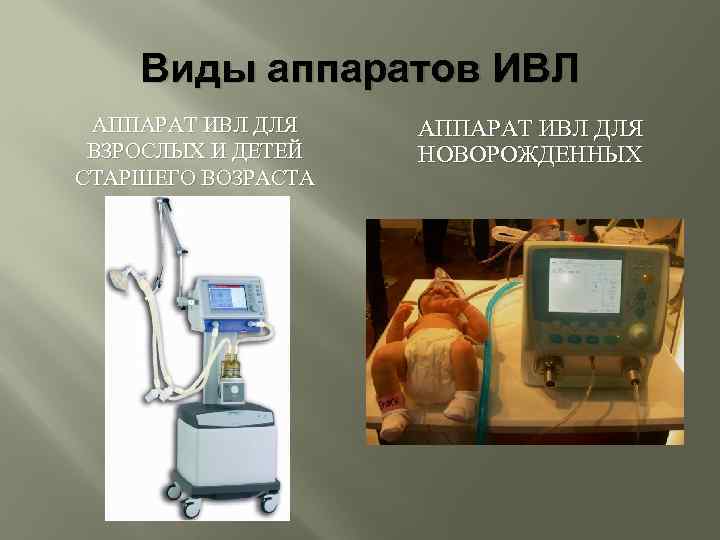 Виды аппаратов ИВЛ

АППАРАТ ИВЛ ДЛЯ ВЗРОСЛЫХ И ДЕТЕЙ СТАРШЕГО ВОЗРАСТА

АППАРАТ ИВЛ ДЛЯ НОВОРОЖДЕННЫХ